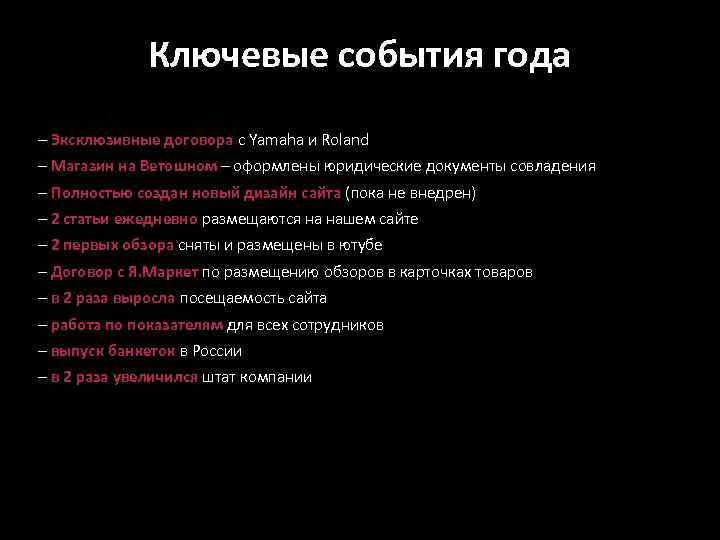 Ключевые события года

– Эксклюзивные договора с Yamaha и Roland
– Магазин на Ветошном – оформлены юридические документы совладения
– Полностью создан новый дизайн сайта (пока не внедрен)
– 2 статьи ежедневно размещаются на нашем сайте
– 2 первых обзора сняты и размещены в ютубе
– Договор с Я.Маркет по размещению обзоров в карточках товаров
– в 2 раза выросла посещаемость сайта
– работа по показателям для всех сотрудников
– выпуск банкеток в России
– в 2 раза увеличился штат компании